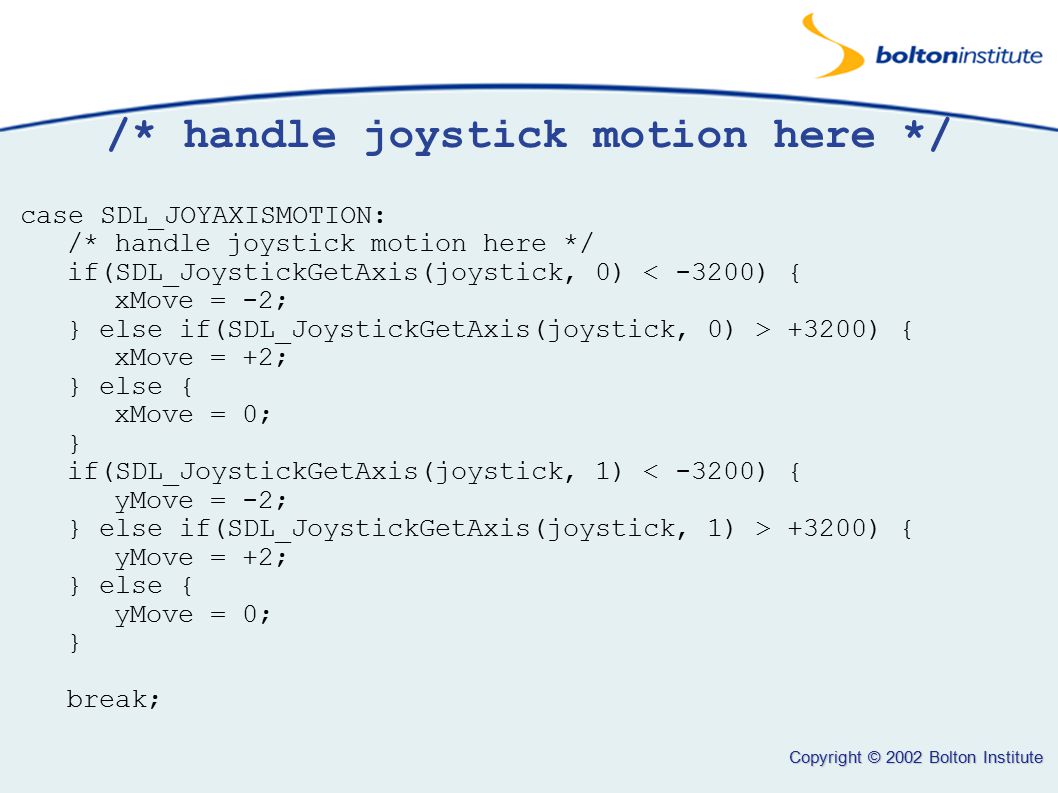 boltoninstitute

/* handle joystick motion here */

case SDL_JOYAXISMOTION:
/* handle joystick motion here */
if(SDL_JoystickGetAxis(joystick, 0) < -3200) {
xMove = -2;
} else if(SDL_JoystickGetAxis(joystick, 0) > +3200) {
xMove = +2;
} else {
xMove = 0;
}
if(SDL_JoystickGetAxis(joystick, 1) < -3200) {
yMove = -2;
} else if(SDL_JoystickGetAxis(joystick, 1) > +3200) {
yMove = +2;
} else {
yMove = 0;
}

break;

Copyright © 2002 Bolton Institute